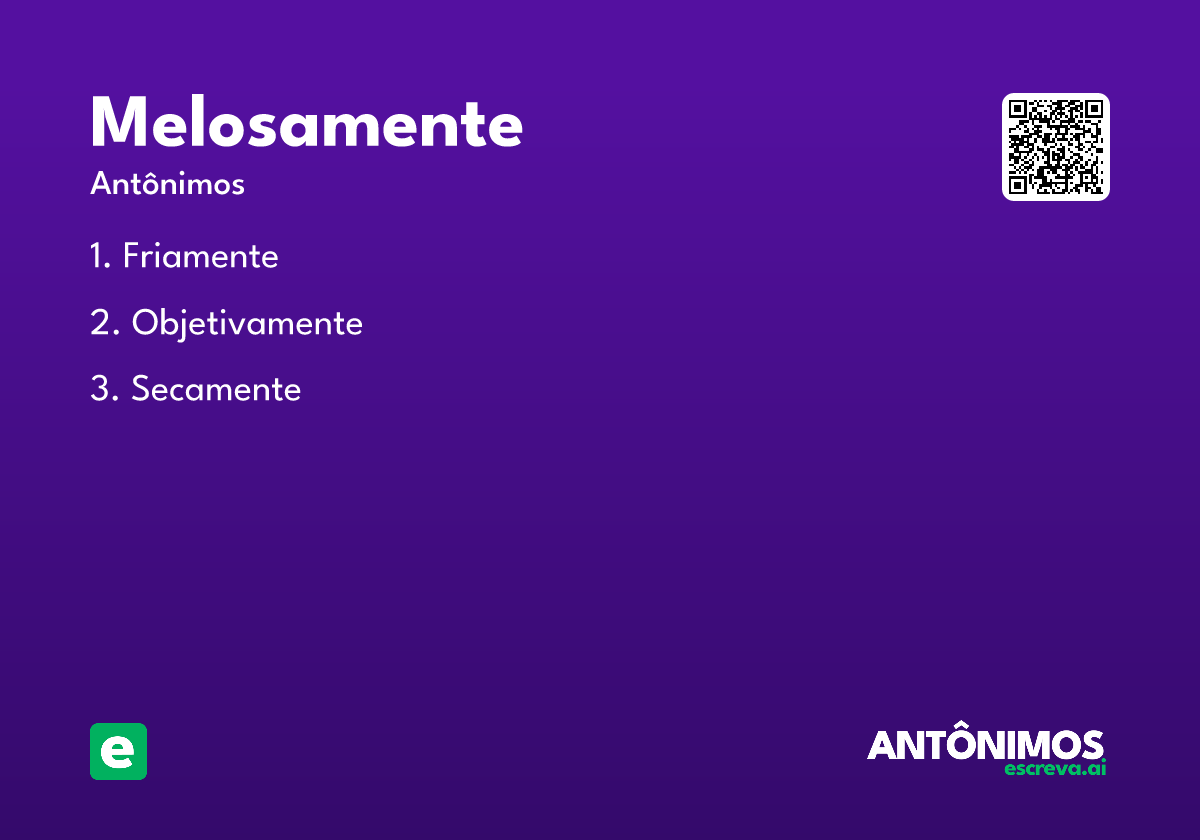 Melosamente

Antônimos

1. Friamente

2. Objetivamente

3. Secamente

e

ANTÔNIMOS
escreva.ai